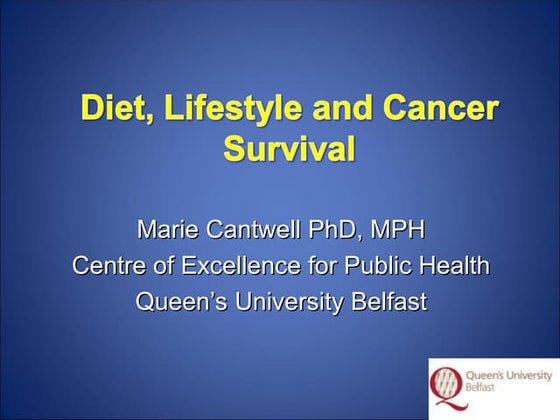 Diet, Lifestyle and Cancer Survival

Marie Cantwell PhD, MPH
Centre of Excellence for Public Health
Queen's University Belfast

Queen's University Belfast